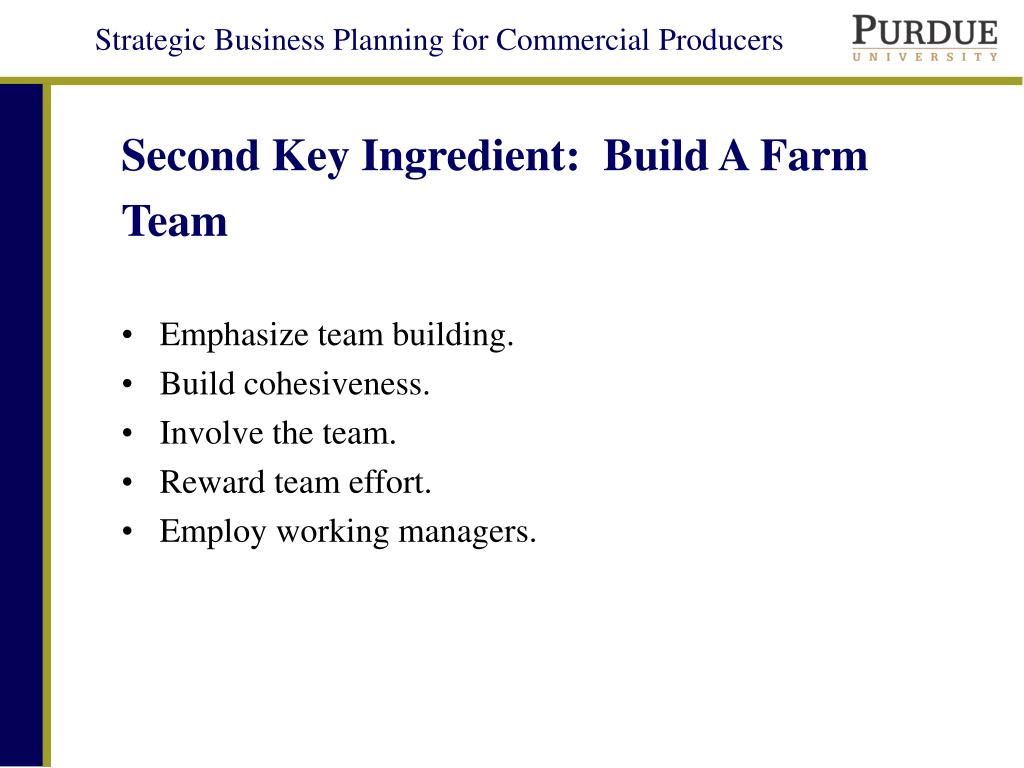 Strategic Business Planning for Commercial Producers

PURDUE
UNIVERSITY

Second Key Ingredient: Build A Farm Team

• Emphasize team building.
• Build cohesiveness.
• Involve the team.
• Reward team effort.
• Employ working managers.